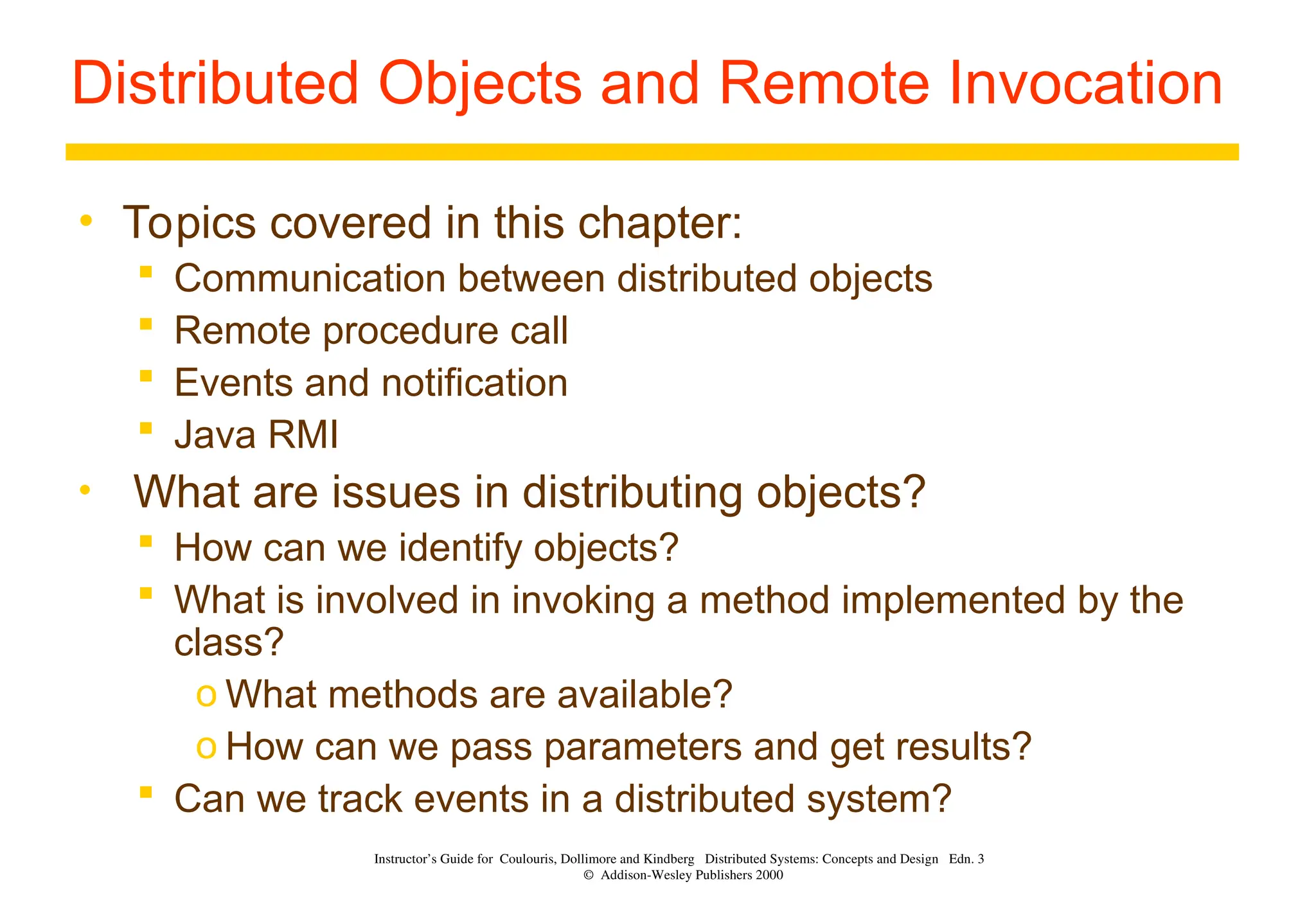 Distributed Objects and Remote Invocation

• Topics covered in this chapter:
  ▪ Communication between distributed objects
  ▪ Remote procedure call
  ▪ Events and notification
  ▪ Java RMI
• What are issues in distributing objects?
  ▪ How can we identify objects?
  ▪ What is involved in invoking a method implemented by the class?
    o What methods are available?
    o How can we pass parameters and get results?
  ▪ Can we track events in a distributed system?

Instructor's Guide for Coulouris, Dollimore and Kindberg Distributed Systems: Concepts and Design Edn. 3
© Addison-Wesley Publishers 2000